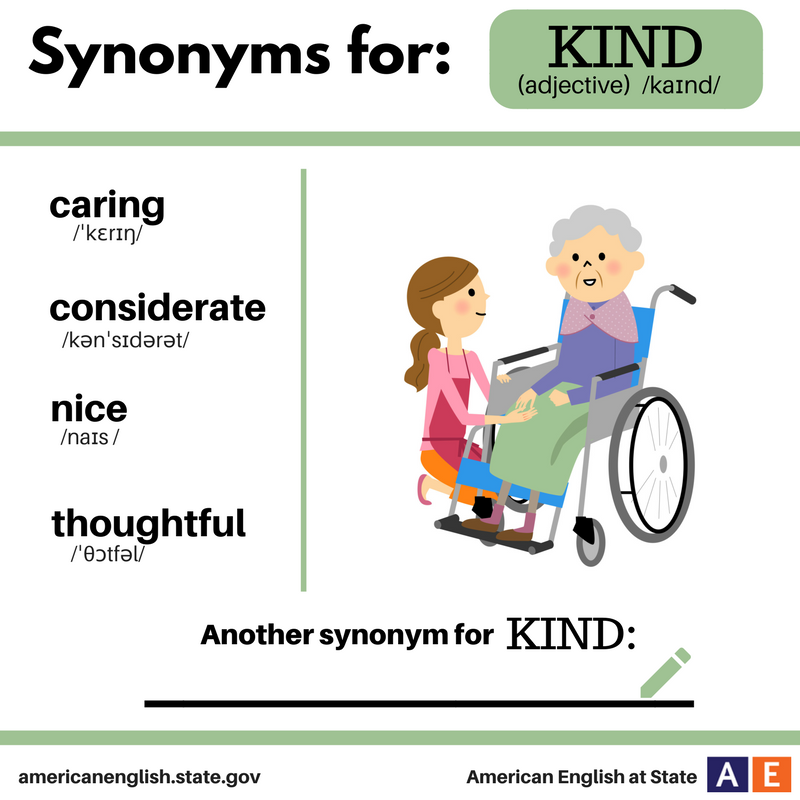 Synonyms for: KIND
(adjective) /kaɪnd/

caring
/ˈkɛrɪŋ/

considerate
/kənˈsɪdərət/

nice
/naɪs /

thoughtful
/ˈθɔtfəl/

Another synonym for KIND:

americanenglish.state.gov

American English at State

A E